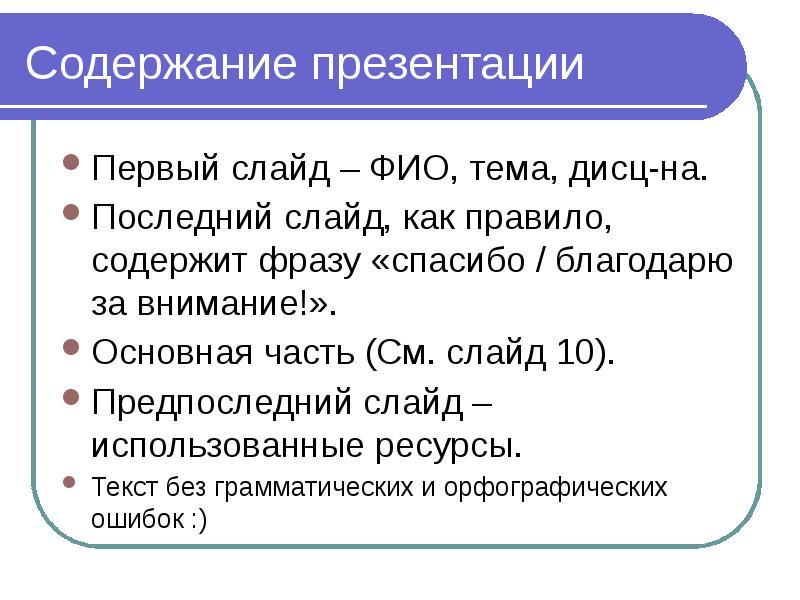 Содержание презентации

- Первый слайд – ФИО, тема, дисц-на.
- Последний слайд, как правило, содержит фразу «спасибо / благодарю за внимание!».
- Основная часть (См. слайд 10).
- Предпоследний слайд – использованные ресурсы.
- Текст без грамматических и орфографических ошибок :)